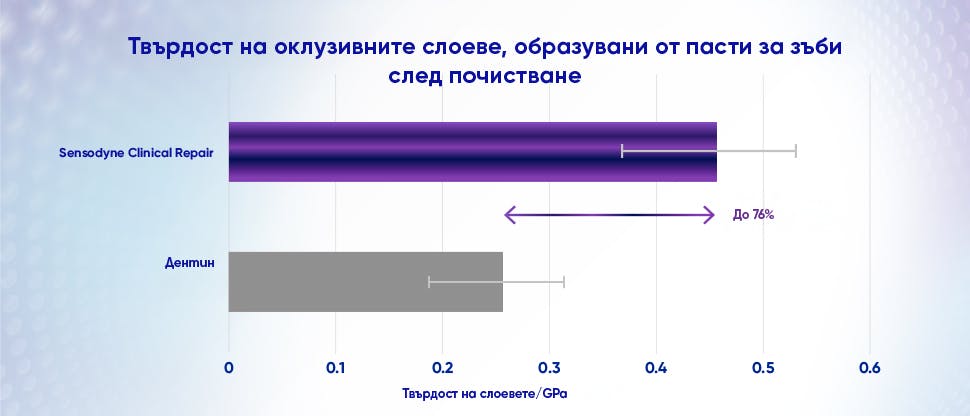 Твърдост на оклузивните слоеве, образувани от пасти за зъби след почистване

Sensodyne Clinical Repair

До 76%

Дентин

0
0.1
0.2
0.3
0.4
0.5
0.6

Твърдост на слоевете/GPa